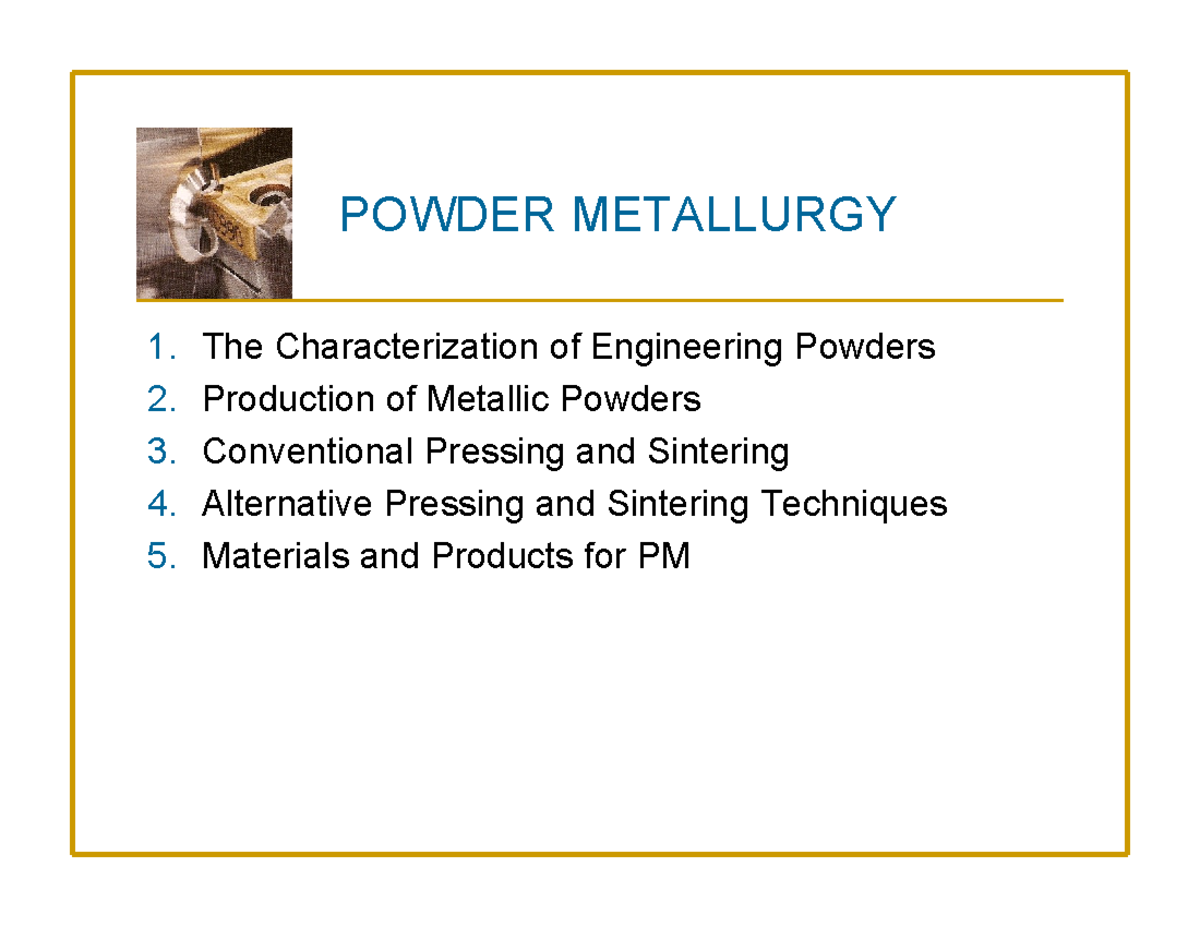 POWDER METALLURGY

1. The Characterization of Engineering Powders
2. Production of Metallic Powders
3. Conventional Pressing and Sintering
4. Alternative Pressing and Sintering Techniques
5. Materials and Products for PM